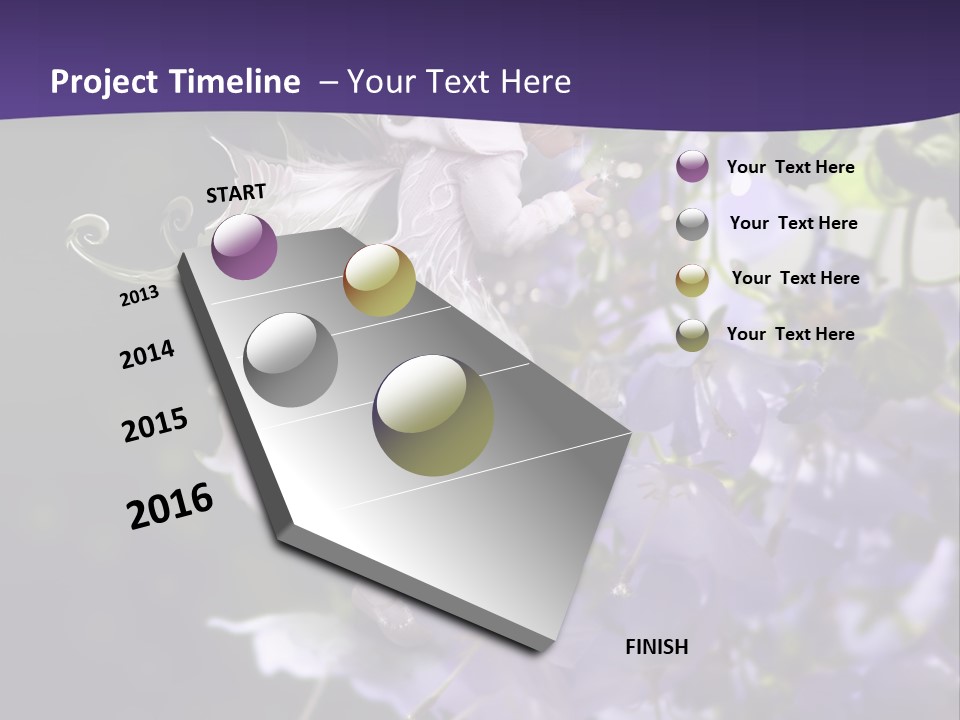 Project Timeline – Your Text Here

START

2013

2014

2015

2016

FINISH

Your Text Here

Your Text Here

Your Text Here

Your Text Here